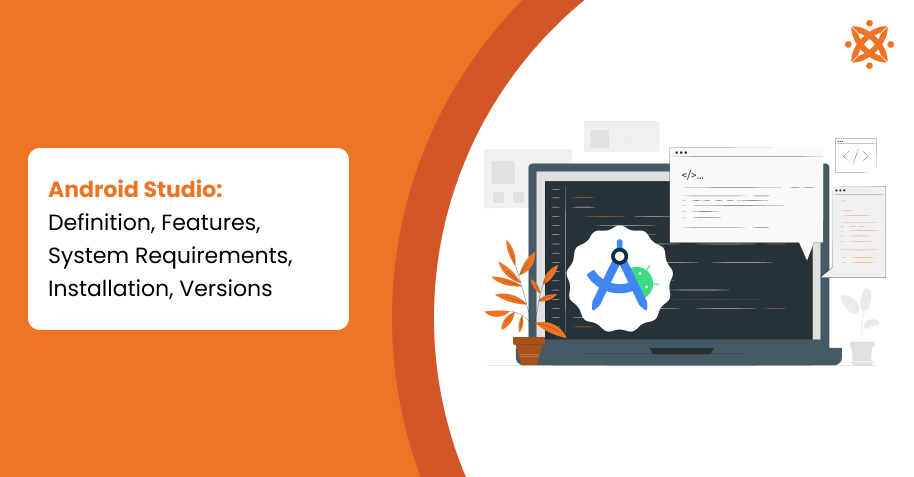 Android Studio:
Definition, Features, System Requirements, Installation, Versions

</>...

</>